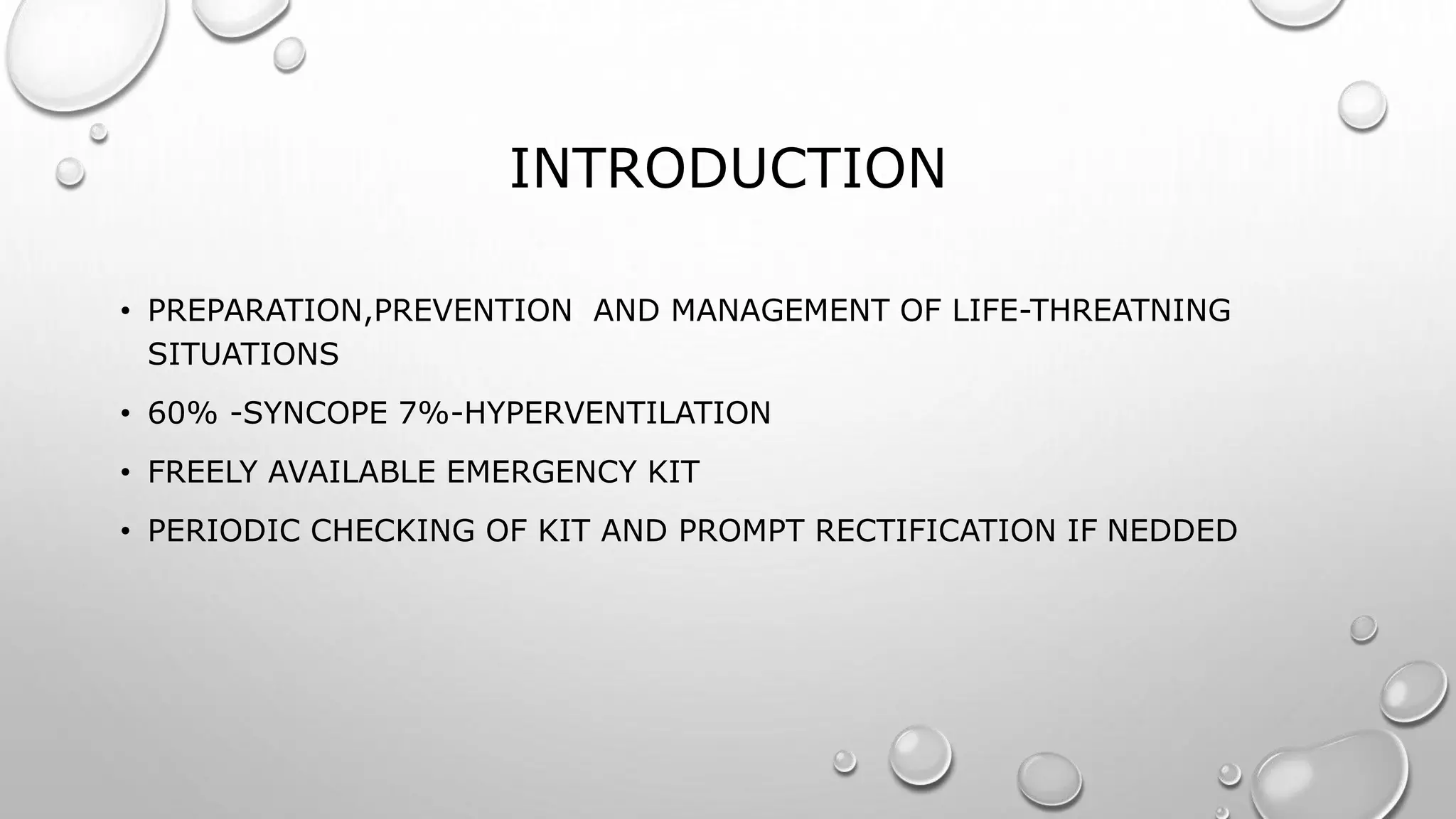 INTRODUCTION

• PREPARATION,PREVENTION AND MANAGEMENT OF LIFE-THREATNING SITUATIONS

• 60% -SYNCOPE 7%-HYPERVENTILATION

• FREELY AVAILABLE EMERGENCY KIT

• PERIODIC CHECKING OF KIT AND PROMPT RECTIFICATION IF NEDDED